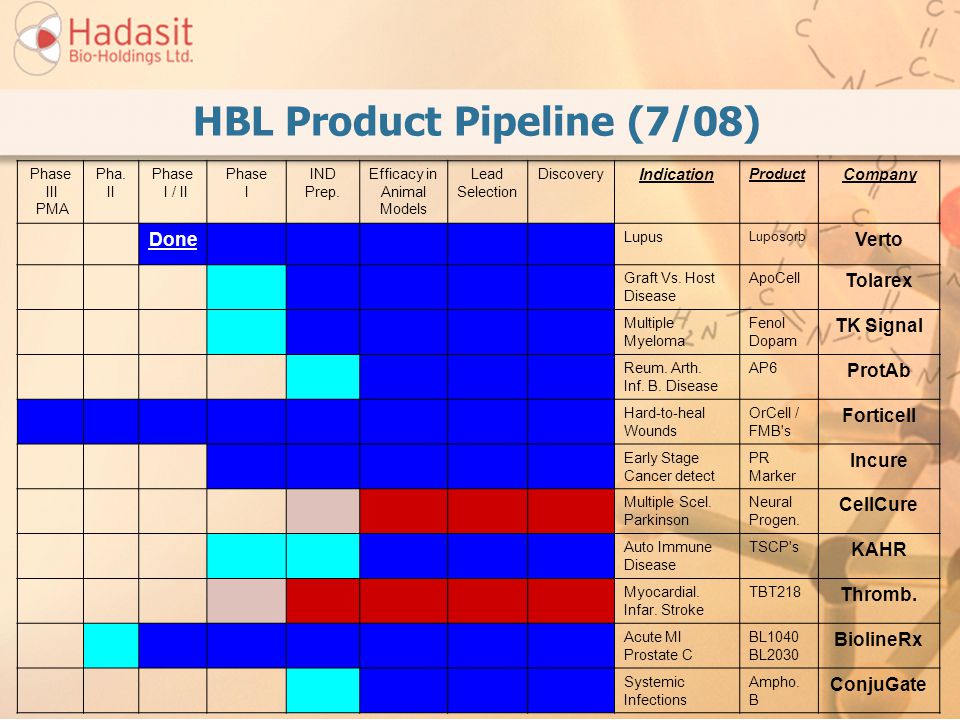 Hadasit
Bio-Holdings Ltd.

HBL Product Pipeline (7/08)

| Phase III PMA | Pha. II | Phase I / II | Phase I | IND Prep. | Efficacy in Animal Models | Lead Selection | Discovery | Indication | Product | Company |
|---|---|---|---|---|---|---|---|---|---|---|
| | | Done | | | | | | Lupus | Luposorb | Verto |
| | | | | | | | | Graft Vs. Host Disease | ApoCell | Tolarex |
| | | | | | | | | Multiple Myeloma | Fenol Dopam | TK Signal |
| | | | | | | | | Reum. Arth. Inf. B. Disease | AP6 | ProtAb |
| | | | | | | | | Hard-to-heal Wounds | OrCell / FMB's | Forticell |
| | | | | | | | | Early Stage Cancer detect | PR Marker | Incure |
| | | | | | | | | Multiple Scel. Parkinson | Neural Progen. | CellCure |
| | | | | | | | | Auto Immune Disease | TSCP's | KAHR |
| | | | | | | | | Myocardial. Infar. Stroke | TBT218 | Thromb. |
| | | | | | | | | Acute MI Prostate C | BL1040 BL2030 | BiolineRx |
| | | | | | | | | Systemic Infections | Ampho. B | ConjuGate |